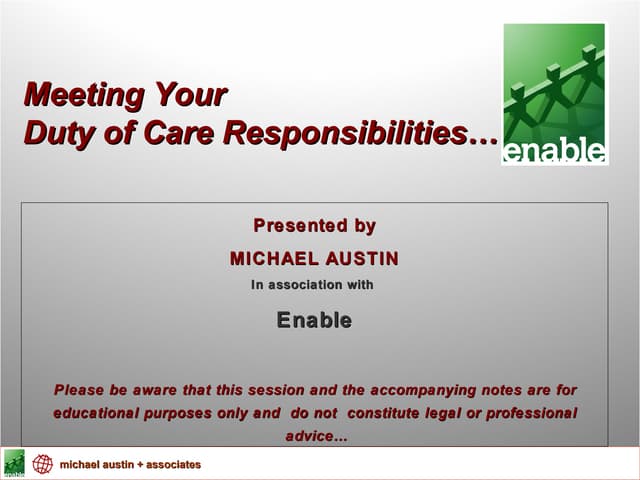 Meeting Your
Duty of Care Responsibilities…

enable

Presented by

MICHAEL AUSTIN

In association with

Enable

Please be aware that this session and the accompanying notes are for educational purposes only and do not constitute legal or professional advice…

enable

michael austin + associates